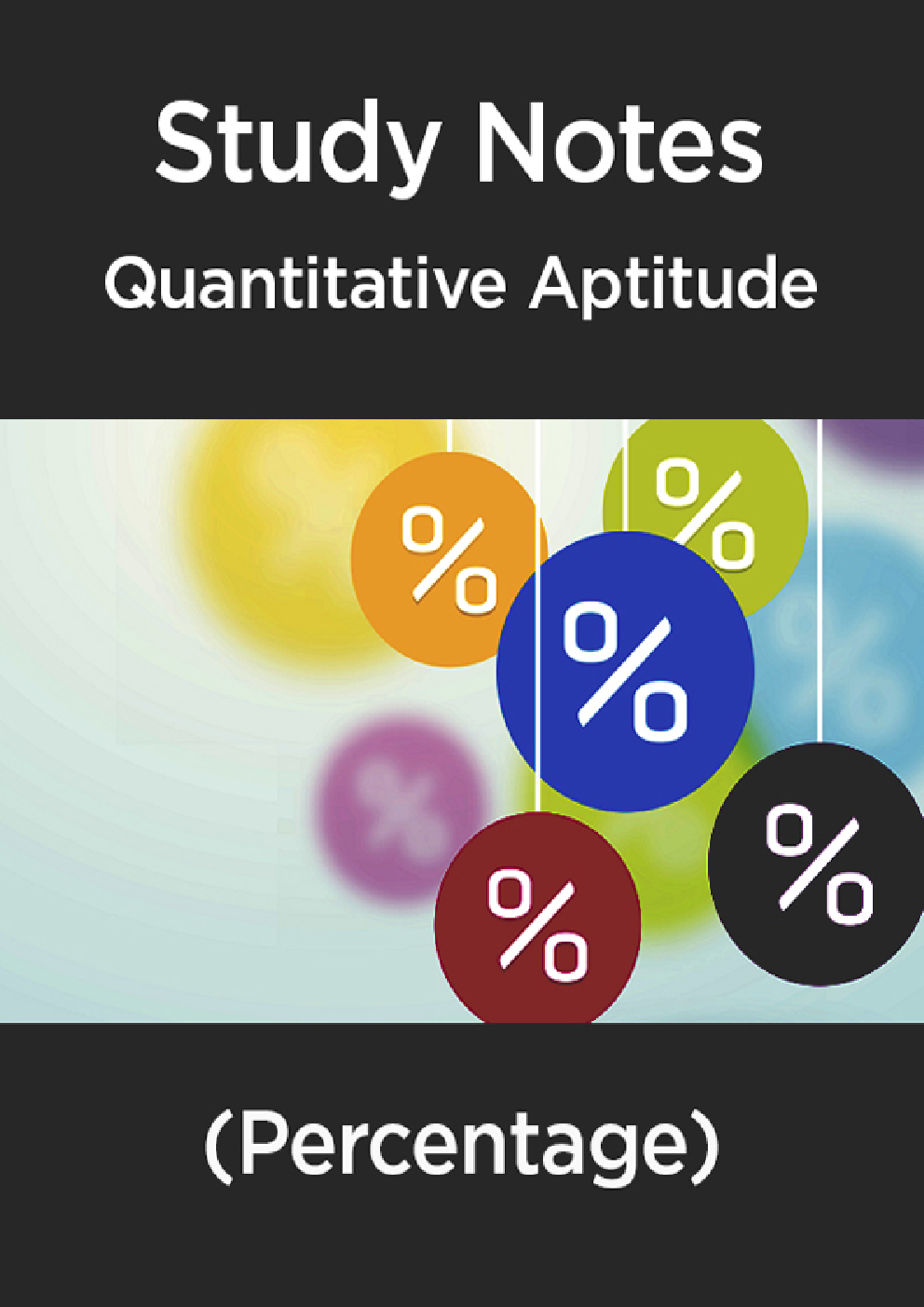 Study Notes

Quantitative Aptitude

%

%

%

%

%

(Percentage)